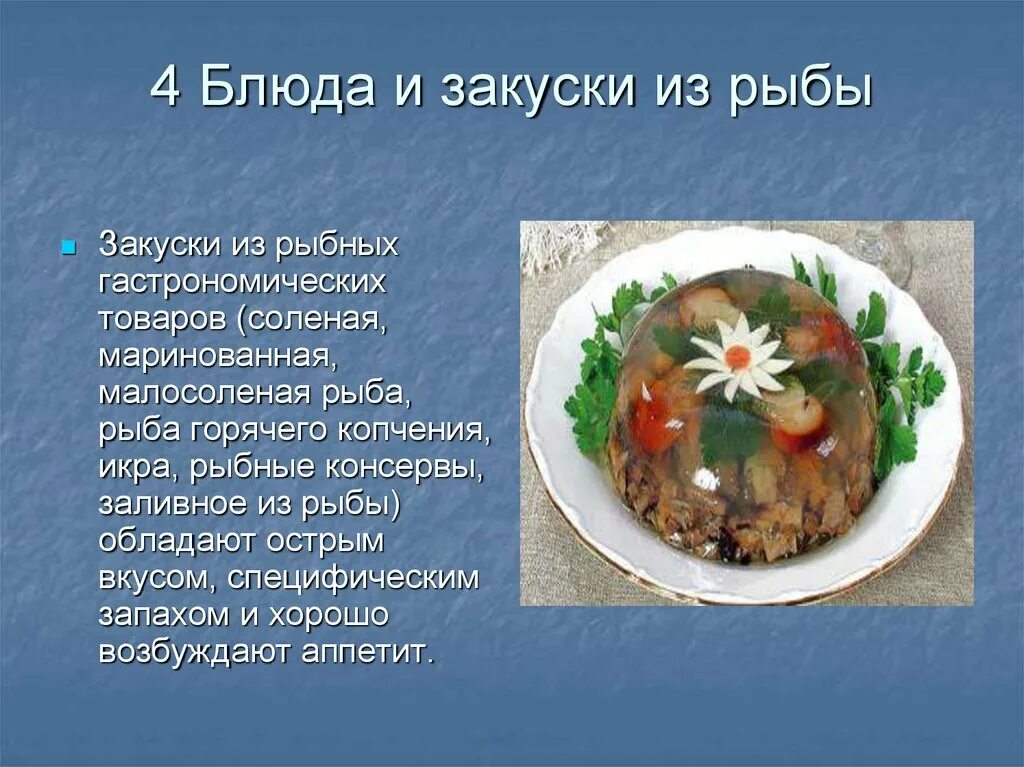 4 Блюда и закуски из рыбы

Закуски из рыбных гастрономических товаров (соленая, маринованная, малосоленая рыба, рыба горячего копчения, икра, рыбные консервы, заливное из рыбы) обладают острым вкусом, специфическим запахом и хорошо возбуждают аппетит.